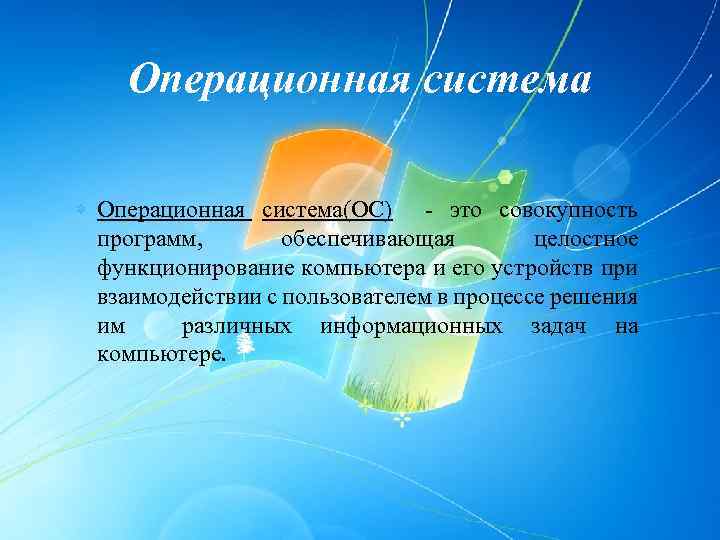 Операционная система

Операционная система(ОС) - это совокупность программ, обеспечивающая целостное функционирование компьютера и его устройств при взаимодействии с пользователем в процессе решения им различных информационных задач на компьютере.